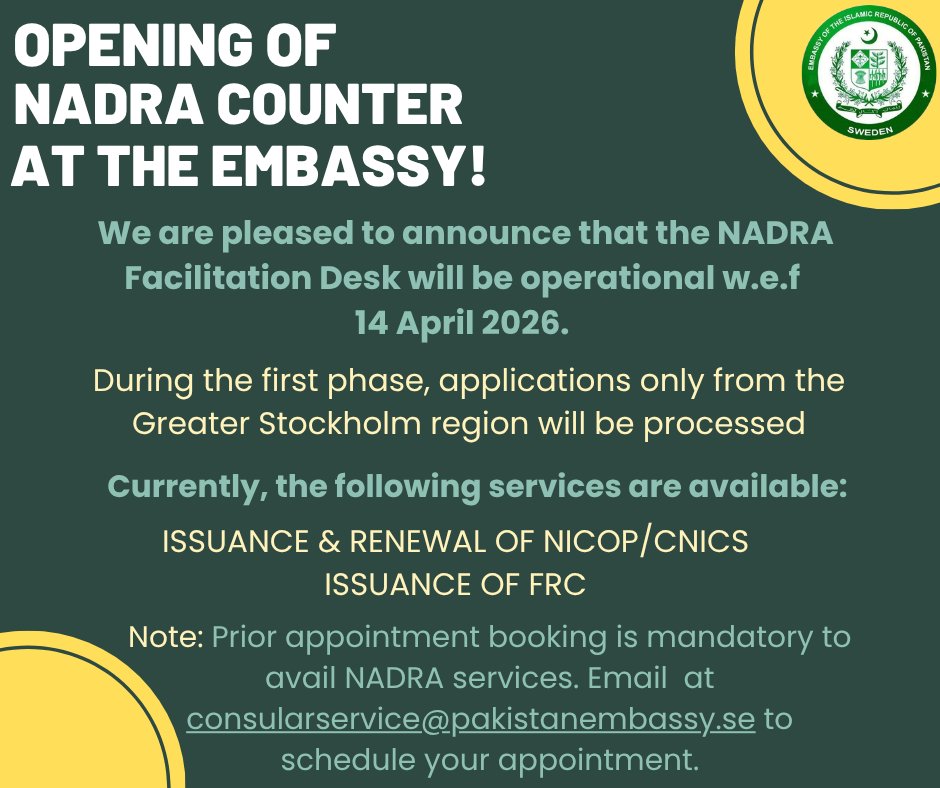 OPENING OF NADRA COUNTER AT THE EMBASSY!

EMBASSY OF THE ISLAMIC REPUBLIC OF PAKISTAN
SWEDEN

We are pleased to announce that the NADRA Facilitation Desk will be operational w.e.f 14 April 2026.

During the first phase, applications only from the Greater Stockholm region will be processed

Currently, the following services are available:

ISSUANCE & RENEWAL OF NICOP/CNICS
ISSUANCE OF FRC

Note: Prior appointment booking is mandatory to avail NADRA services. Email at consularservice@pakistanembassy.se to schedule your appointment.